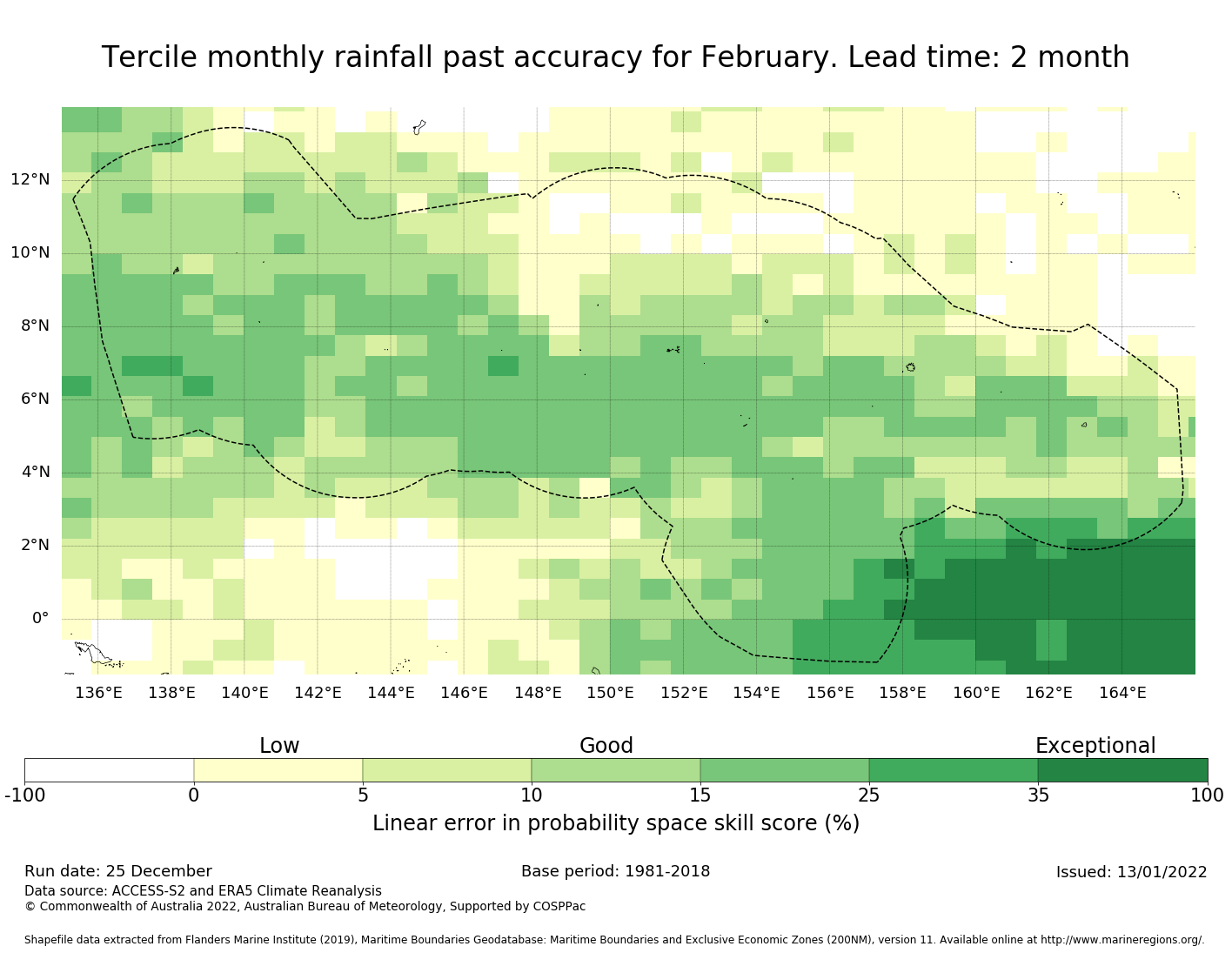 Tercile monthly rainfall past accuracy for February. Lead time: 2 month

12°N
10°N
8°N
6°N
4°N
2°N
0°

136°E 138°E 140°E 142°E 144°E 146°E 148°E 150°E 152°E 154°E 156°E 158°E 160°E 162°E 164°E

Low
Good
Exceptional

-100 0 5 10 15 25 35 100

Linear error in probability space skill score (%)

Run date: 25 December
Base period: 1981-2018
Issued: 13/01/2022
Data source: ACCESS-S2 and ERA5 Climate Reanalysis
© Commonwealth of Australia 2022, Australian Bureau of Meteorology, Supported by COSPPac

Shapefile data extracted from Flanders Marine Institute (2019), Maritime Boundaries Geodatabase: Maritime Boundaries and Exclusive Economic Zones (200NM), version 11. Available online at http://www.marineregions.org/.